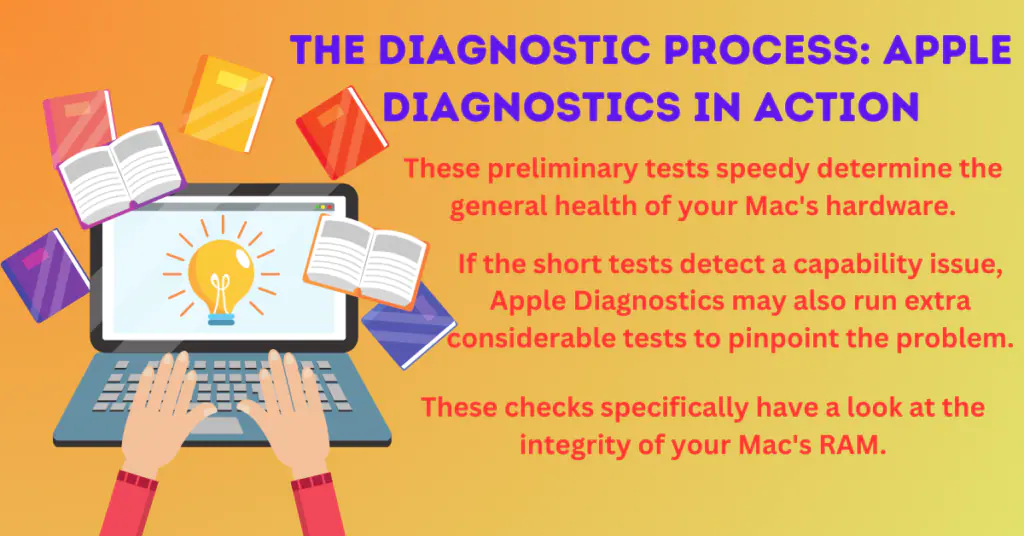 THE DIAGNOSTIC PROCESS: APPLE DIAGNOSTICS IN ACTION

These preliminary tests speedy determine the general health of your Mac's hardware.

If the short tests detect a capability issue, Apple Diagnostics may also run extra considerable tests to pinpoint the problem.

These checks specifically have a look at the integrity of your Mac's RAM.